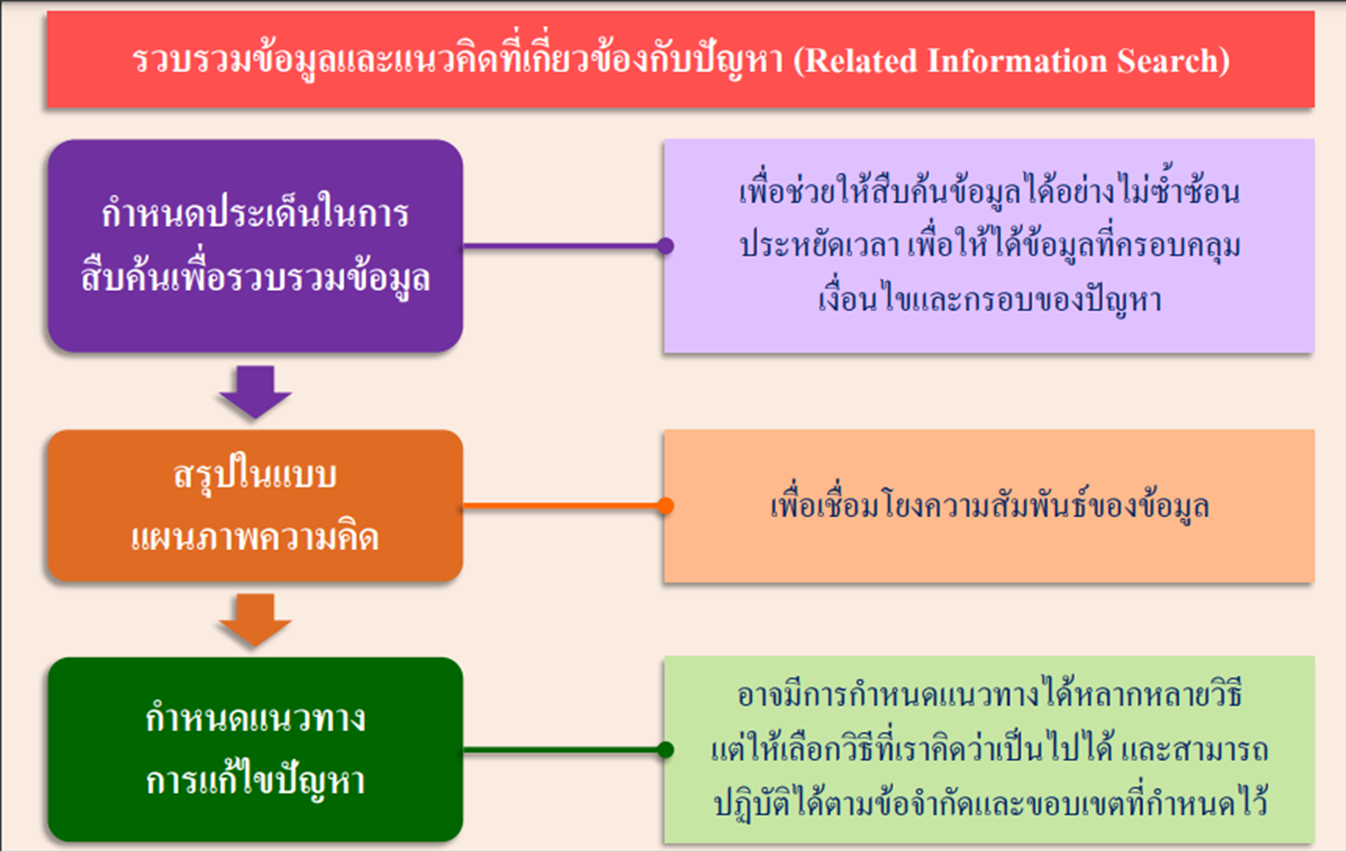 รวบรวมข้อมูลและแนวคิดที่เกี่ยวข้องกับปัญหา (Related Information Search)

กำหนดประเด็นในการสืบค้นเพื่อรวบรวมข้อมูล

เพื่อช่วยให้สืบค้นข้อมูลได้อย่างไม่ซ้ำซ้อน ประหยัดเวลา เพื่อให้ได้ข้อมูลที่ครอบคลุมเงื่อนไขและกรอบของปัญหา

สรุปในแบบแผนภาพความคิด

เพื่อเชื่อมโยงความสัมพันธ์ของข้อมูล

กำหนดแนวทางการแก้ไขปัญหา

อาจมีการกำหนดแนวทางได้หลากหลายวิธี แต่ให้เลือกวิธีที่เราคิดว่าเป็นไปได้ และสามารถปฏิบัติได้ตามข้อจำกัดและขอบเขตที่กำหนดไว้